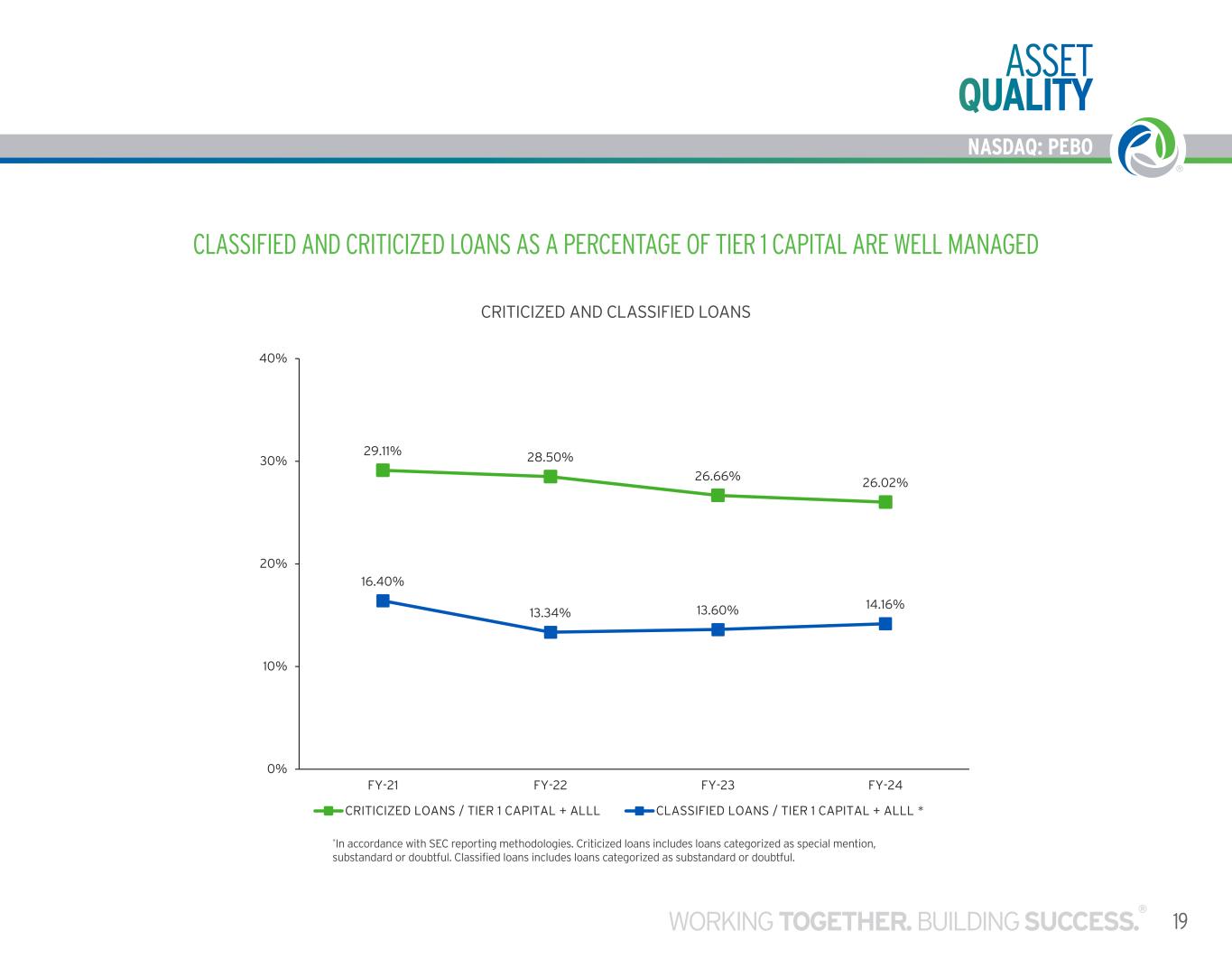 ASSET
QUALITY

NASDAQ: PEBO

CLASSIFIED AND CRITICIZED LOANS AS A PERCENTAGE OF TIER 1 CAPITAL ARE WELL MANAGED

CRITICIZED AND CLASSIFIED LOANS

40%
30%
20%
10%
0%

29.11% 28.50% 26.66% 26.02%

16.40% 13.34% 13.60% 14.16%

FY-21 FY-22 FY-23 FY-24

CRITICIZED LOANS / TIER 1 CAPITAL + ALLL
CLASSIFIED LOANS / TIER 1 CAPITAL + ALLL *

*In accordance with SEC reporting methodologies. Criticized loans includes loans categorized as special mention, substandard or doubtful. Classified loans includes loans categorized as substandard or doubtful.

WORKING TOGETHER. BUILDING SUCCESS.® 19